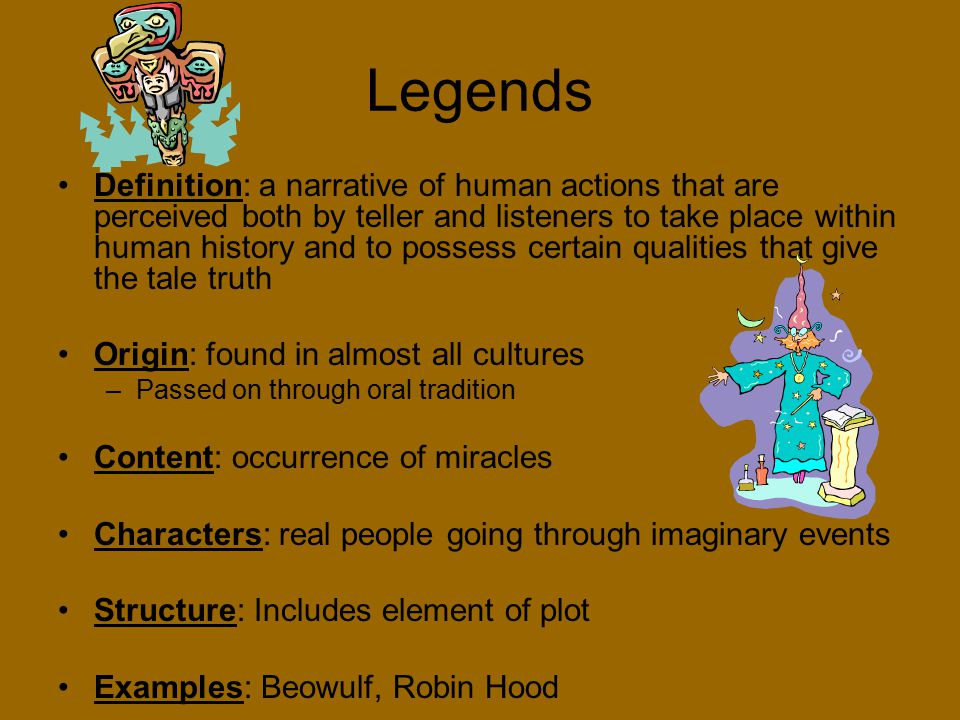 Legends

• Definition: a narrative of human actions that are perceived both by teller and listeners to take place within human history and to possess certain qualities that give the tale truth

• Origin: found in almost all cultures
– Passed on through oral tradition

• Content: occurrence of miracles

• Characters: real people going through imaginary events

• Structure: Includes element of plot

• Examples: Beowulf, Robin Hood